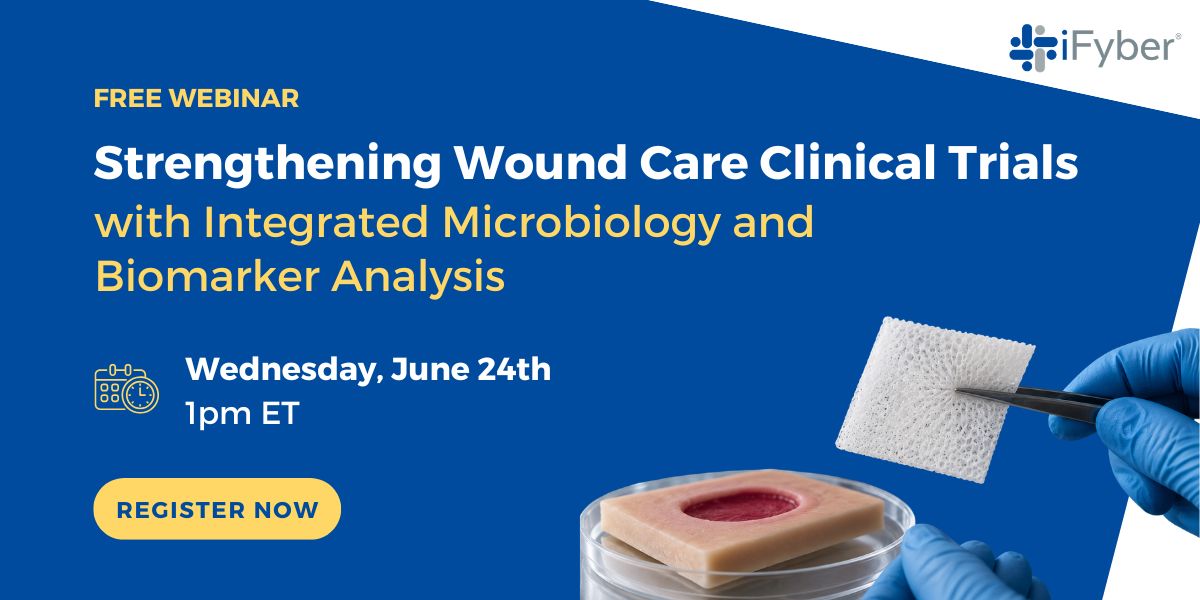 iFyber®

FREE WEBINAR

Strengthening Wound Care Clinical Trials with Integrated Microbiology and Biomarker Analysis

Wednesday, June 24th
1pm ET

REGISTER NOW